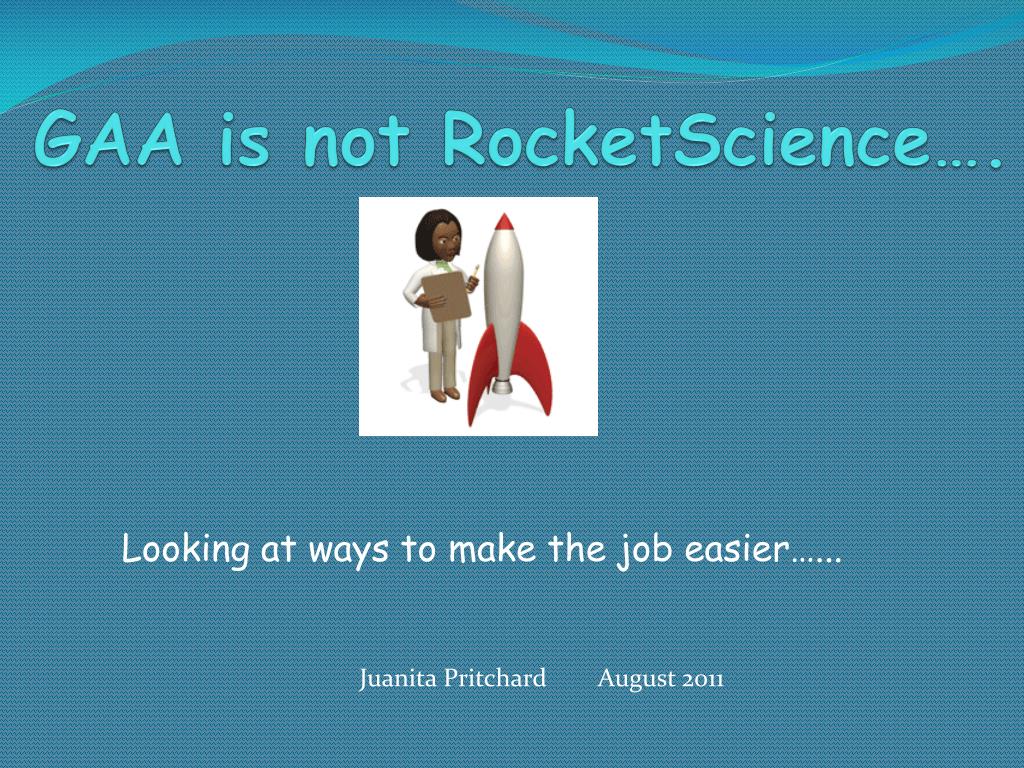 GAA is not RocketScience….

Looking at ways to make the job easier…...

Juanita Pritchard August 2011